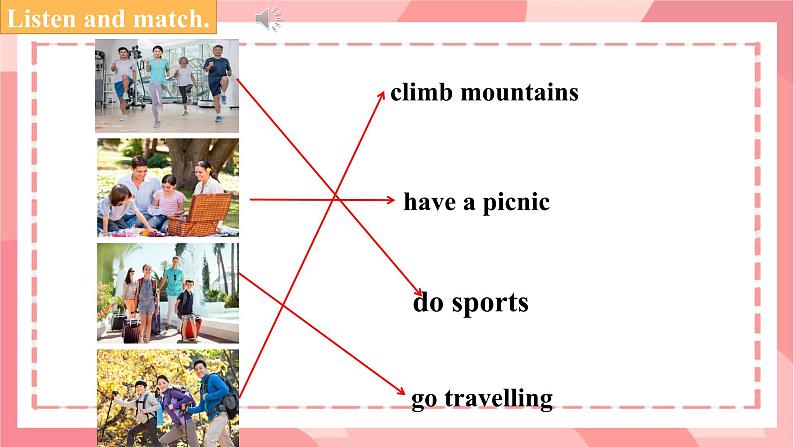 Listen and match.

climb mountains

have a picnic

do sports

go travelling